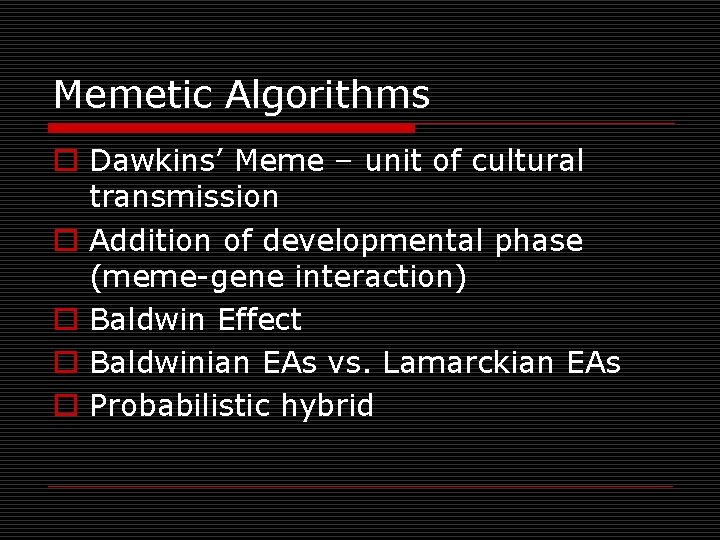 Memetic Algorithms

Dawkins’ Meme – unit of cultural transmission

Addition of developmental phase (meme-gene interaction)

Baldwin Effect

Baldwinian EAs vs. Lamarckian EAs

Probabilistic hybrid